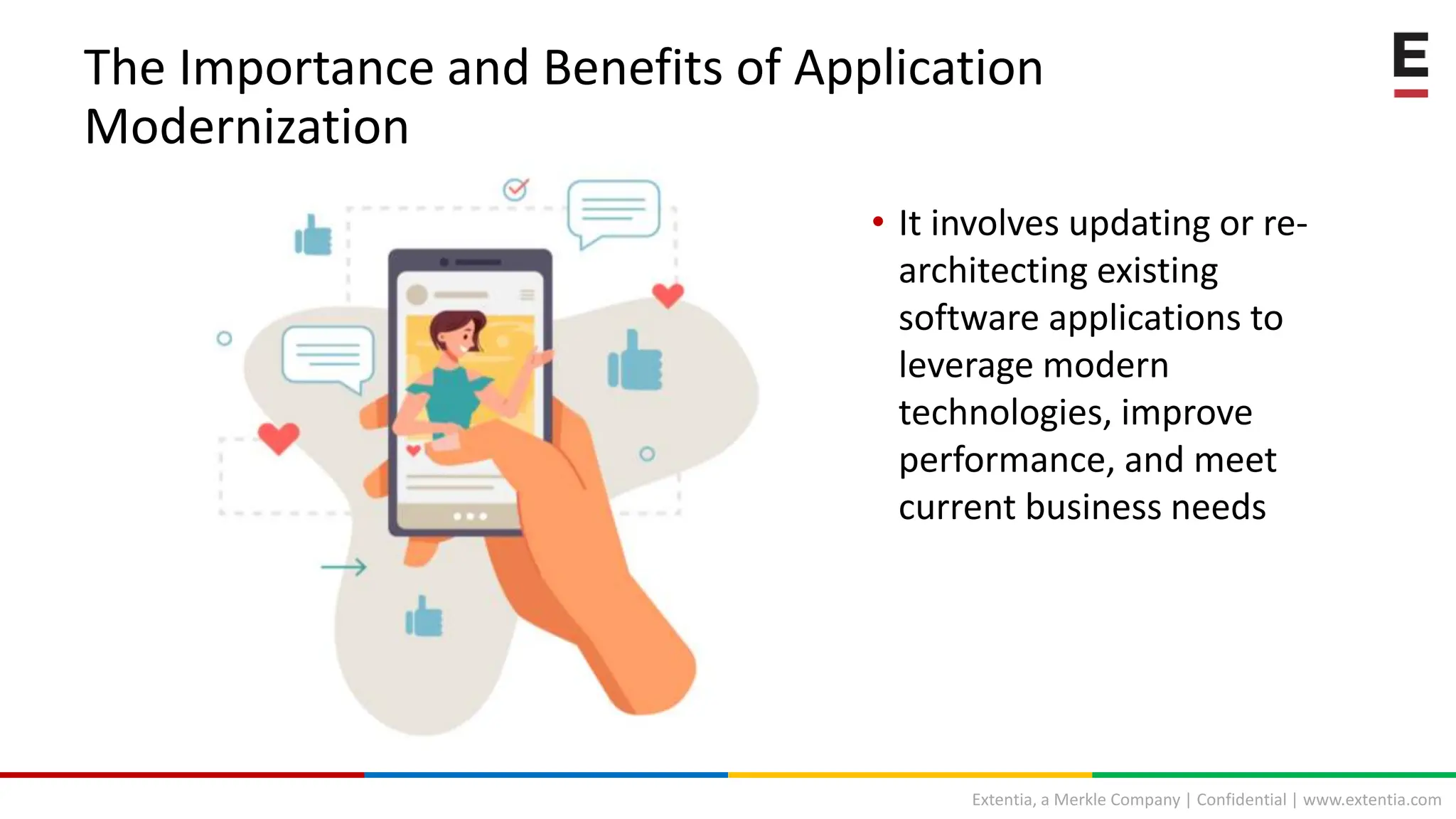 The Importance and Benefits of Application Modernization

E

• It involves updating or re-architecting existing software applications to leverage modern technologies, improve performance, and meet current business needs

Extentia, a Merkle Company | Confidential | www.extentia.com